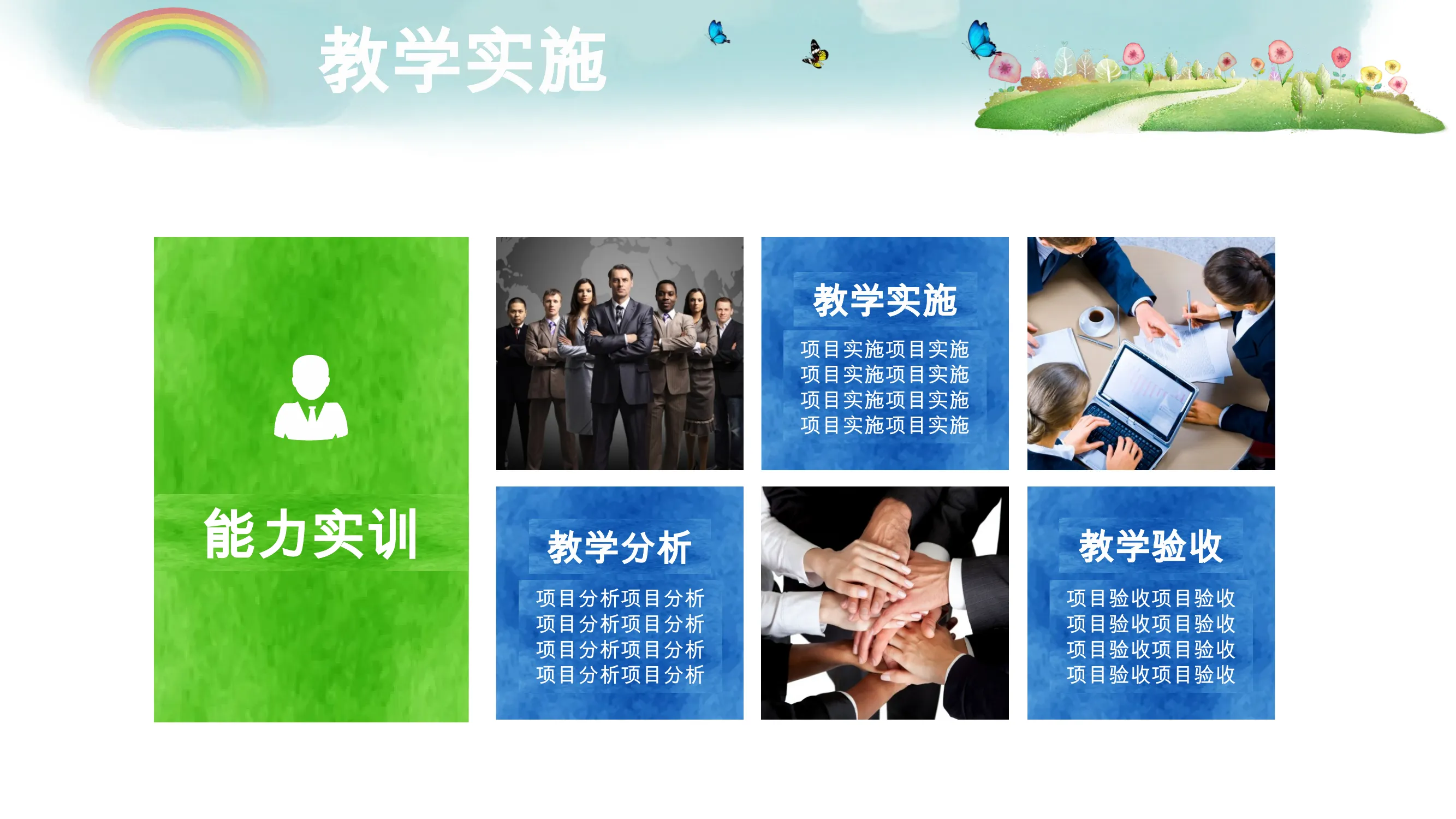 教学实施

能力实训

教学实施

项目实施项目实施
项目实施项目实施
项目实施项目实施
项目实施项目实施

教学分析

项目分析项目分析
项目分析项目分析
项目分析项目分析
项目分析项目分析

教学验收

项目验收项目验收
项目验收项目验收
项目验收项目验收
项目验收项目验收